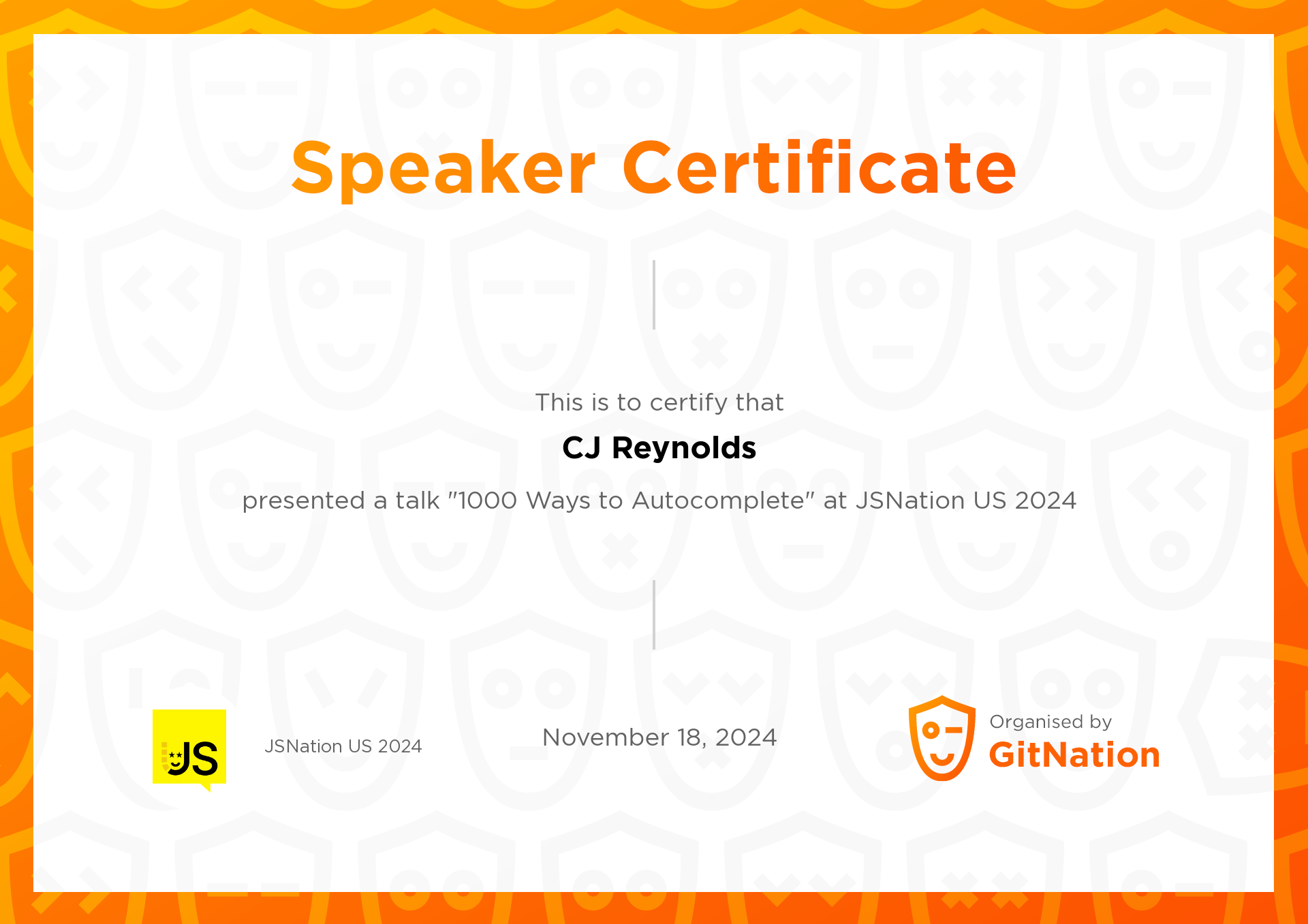 Speaker Certificate

This is to certify that

CJ Reynolds

presented a talk "1000 Ways to Autocomplete" at JSNation US 2024

JS

JSNation US 2024

November 18, 2024

Organised by
GitNation